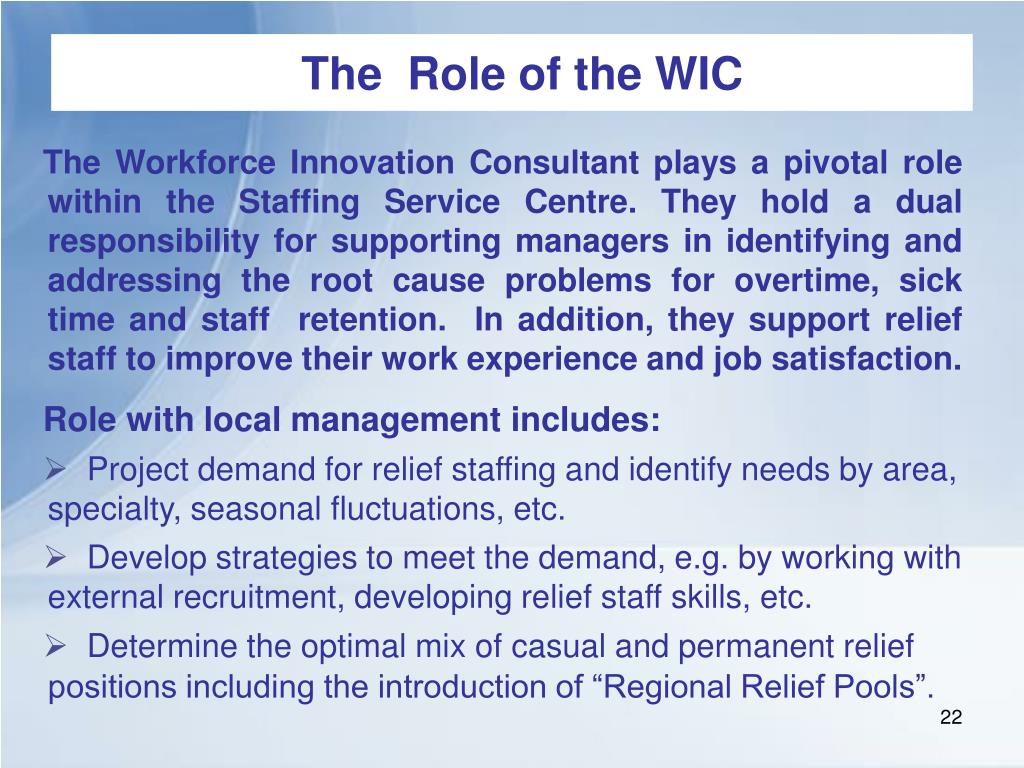 The Role of the WIC

The Workforce Innovation Consultant plays a pivotal role within the Staffing Service Centre. They hold a dual responsibility for supporting managers in identifying and addressing the root cause problems for overtime, sick time and staff retention. In addition, they support relief staff to improve their work experience and job satisfaction.

Role with local management includes:

➢ Project demand for relief staffing and identify needs by area, specialty, seasonal fluctuations, etc.

➢ Develop strategies to meet the demand, e.g. by working with external recruitment, developing relief staff skills, etc.

➢ Determine the optimal mix of casual and permanent relief positions including the introduction of “Regional Relief Pools”.

22